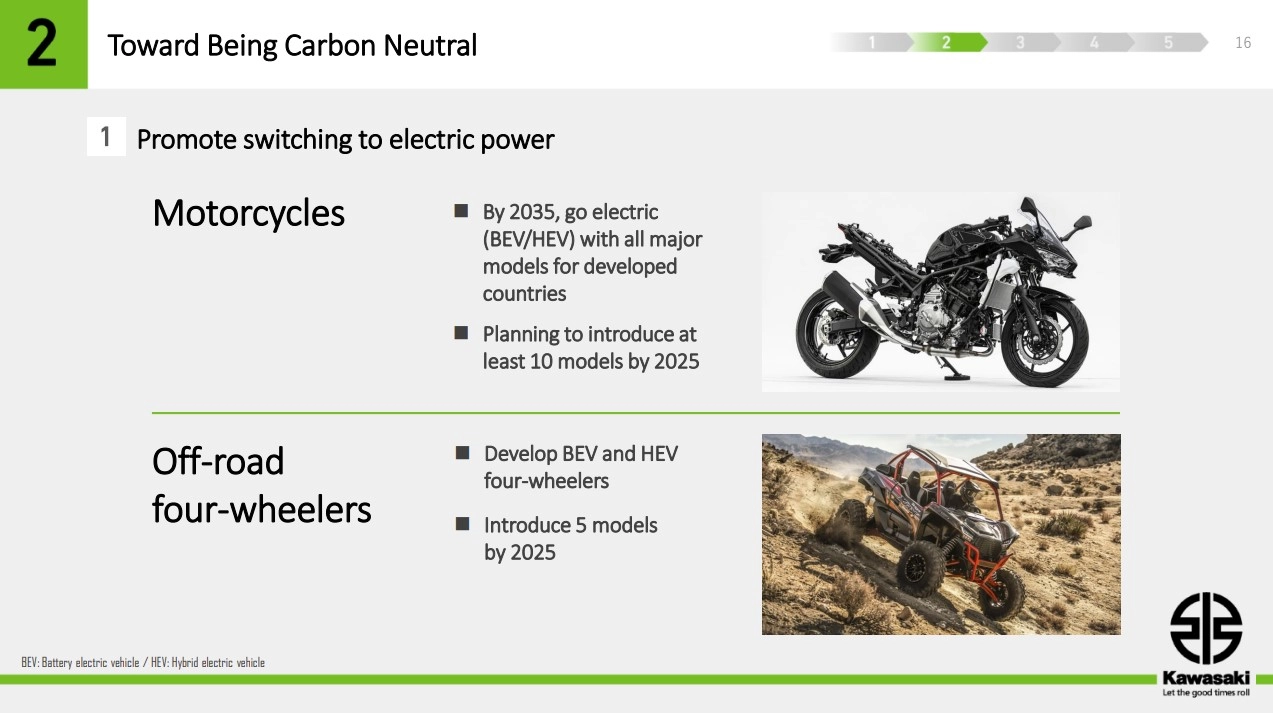 2 Toward Being Carbon Neutral

1 2 3 4 5

16

1 Promote switching to electric power

Motorcycles

■ By 2035, go electric (BEV/HEV) with all major models for developed countries

■ Planning to introduce at least 10 models by 2025

Off-road four-wheelers

■ Develop BEV and HEV four-wheelers

■ Introduce 5 models by 2025

BEV: Battery electric vehicle / HEV: Hybrid electric vehicle

Kawasaki
Let the good times roll